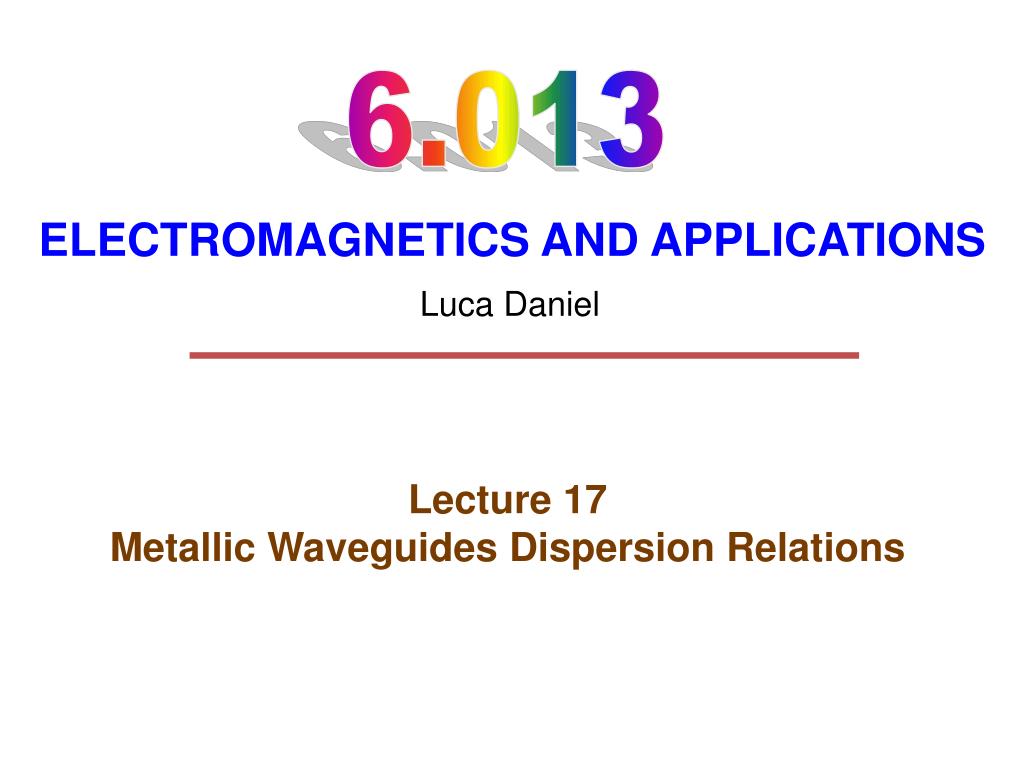 6.013

ELECTROMAGNETICS AND APPLICATIONS

Luca Daniel

Lecture 17
Metallic Waveguides Dispersion Relations